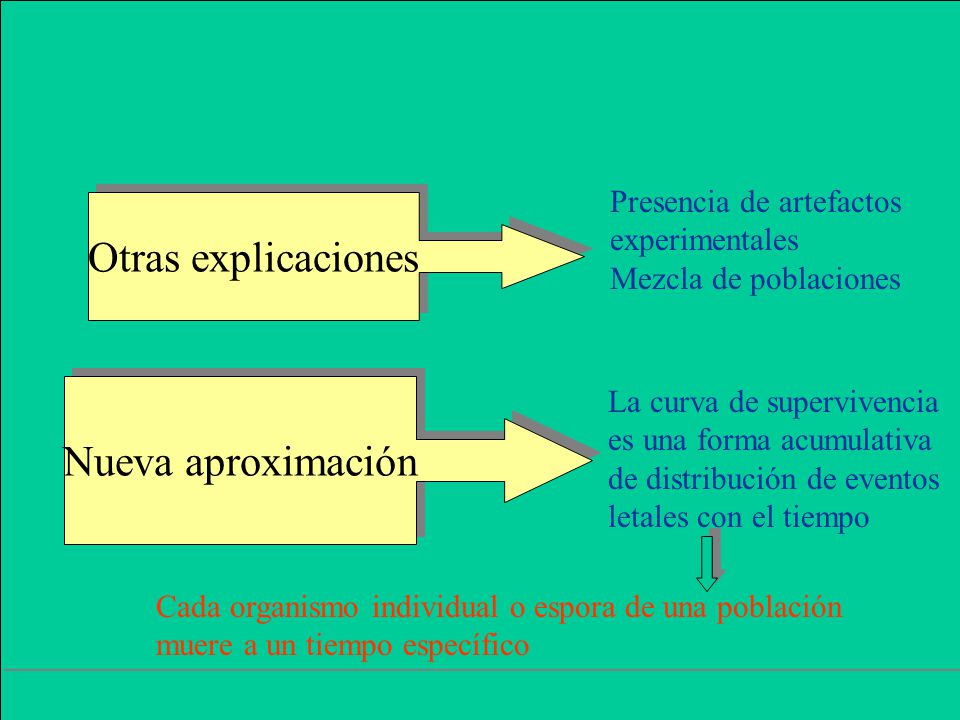 Otras explicaciones

Presencia de artefactos experimentales
Mezcla de poblaciones

Nueva aproximación

La curva de supervivencia es una forma acumulativa de distribución de eventos letales con el tiempo

Cada organismo individual o espora de una población muere a un tiempo específico